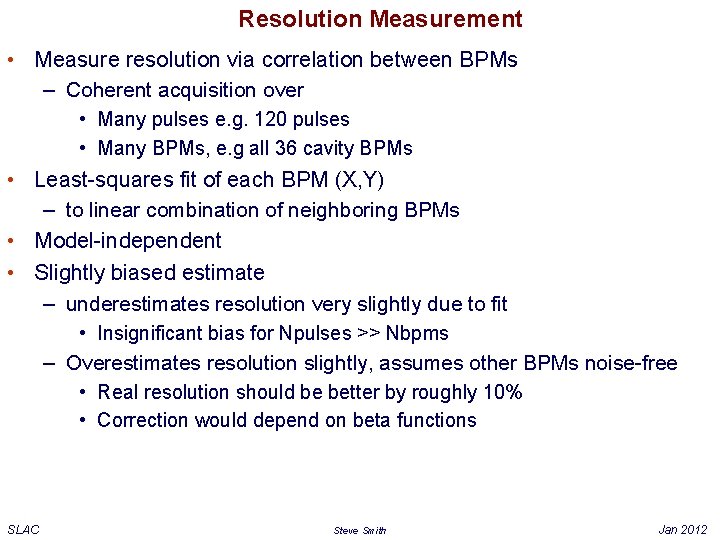 Resolution Measurement

• Measure resolution via correlation between BPMs
– Coherent acquisition over
• Many pulses e.g. 120 pulses
• Many BPMs, e.g all 36 cavity BPMs
• Least-squares fit of each BPM (X,Y)
– to linear combination of neighboring BPMs
• Model-independent
• Slightly biased estimate
– underestimates resolution very slightly due to fit
• Insignificant bias for Npulses >> Nbpms
– Overestimates resolution slightly, assumes other BPMs noise-free
• Real resolution should be better by roughly 10%
• Correction would depend on beta functions

SLAC

Steve Smith

Jan 2012